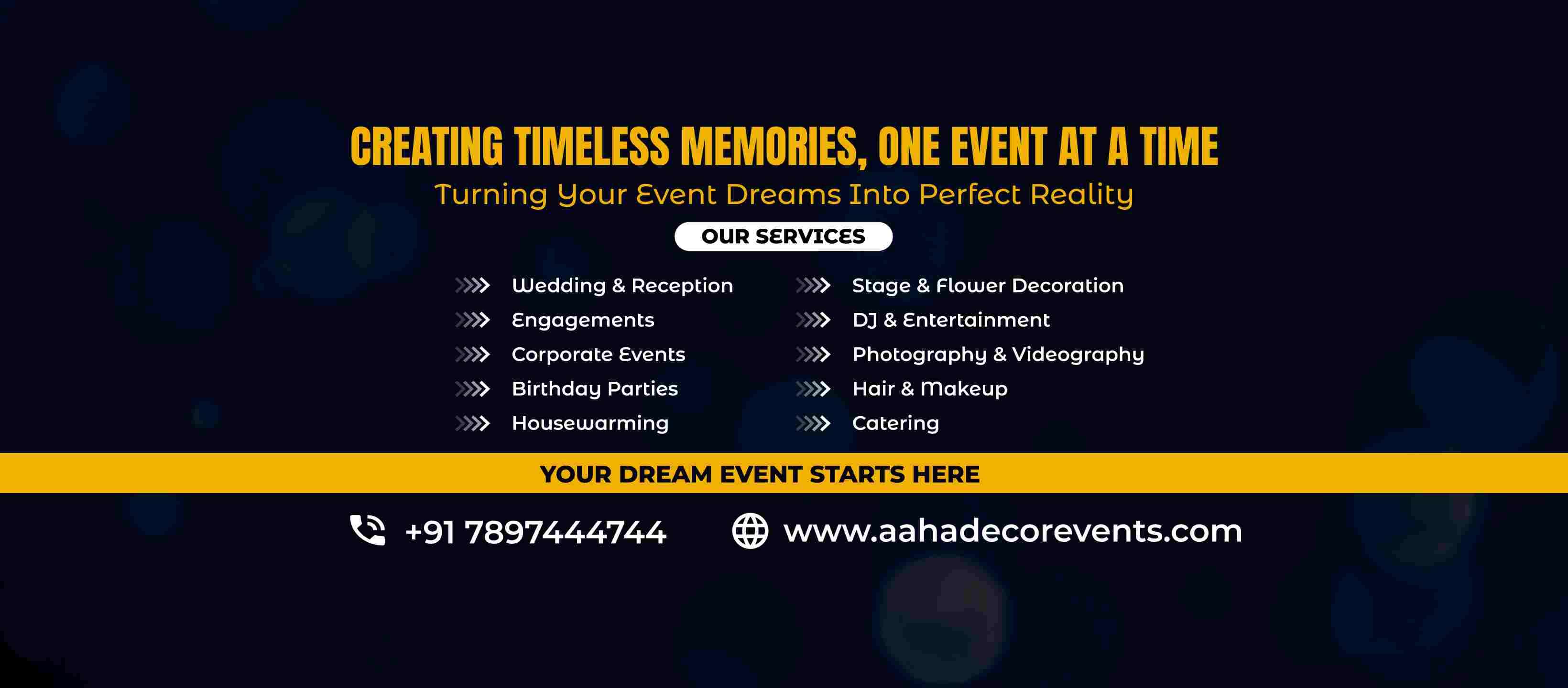 CREATING TIMELESS MEMORIES, ONE EVENT AT A TIME

Turning Your Event Dreams Into Perfect Reality

OUR SERVICES

Wedding & Reception
Engagements
Corporate Events
Birthday Parties
Housewarming

Stage & Flower Decoration
DJ & Entertainment
Photography & Videography
Hair & Makeup
Catering

YOUR DREAM EVENT STARTS HERE

+91 7897444744

www.aahadecorevents.com